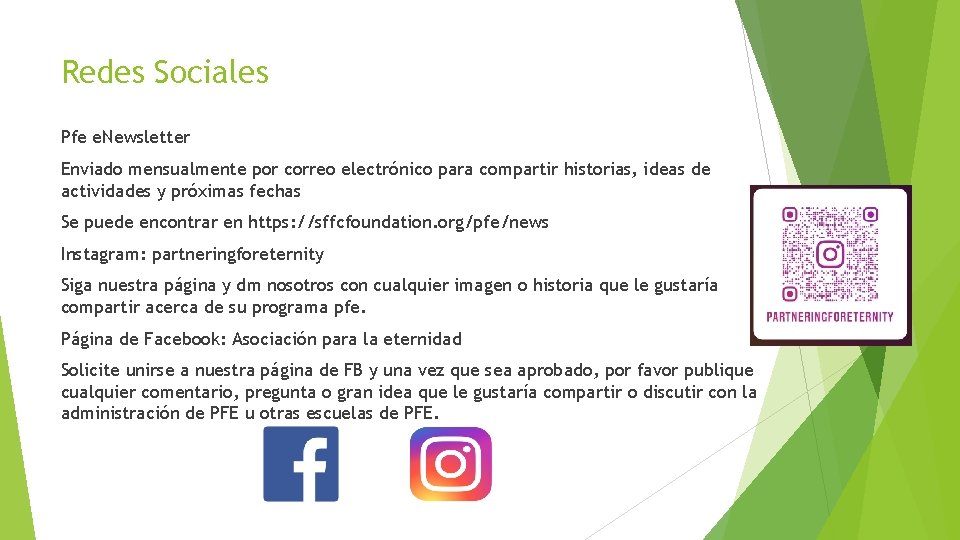 Redes Sociales

Pfe eNewsletter

Enviado mensualmente por correo electrónico para compartir historias, ideas de actividades y próximas fechas

Se puede encontrar en https://sffcfoundation.org/pfe/news

Instagram: partneringforeternity

Siga nuestra página y dm nosotros con cualquier imagen o historia que le gustaría compartir acerca de su programa pfe.

Página de Facebook: Asociación para la eternidad

Solicite unirse a nuestra página de FB y una vez que sea aprobado, por favor publique cualquier comentario, pregunta o gran idea que le gustaría compartir o discutir con la administración de PFE u otras escuelas de PFE.

PARTNERINGFORETERNITY